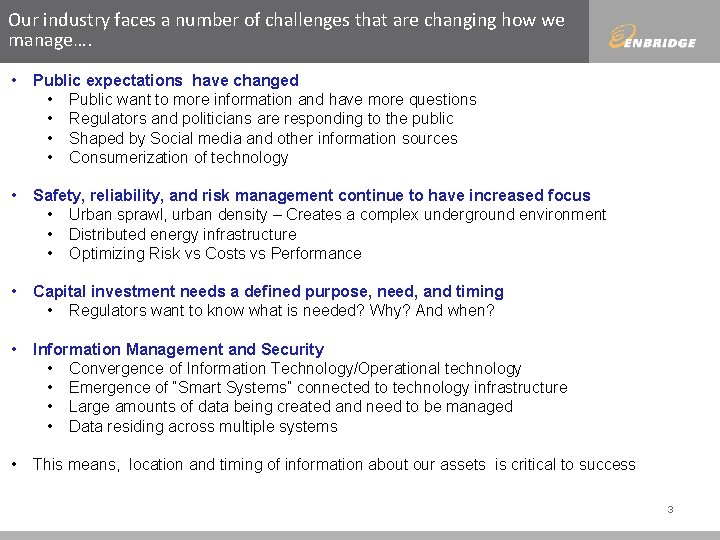 Our industry faces a number of challenges that are changing how we manage….

ENBRIDGE

• Public expectations have changed
 • Public want to more information and have more questions
 • Regulators and politicians are responding to the public
 • Shaped by Social media and other information sources
 • Consumerization of technology

• Safety, reliability, and risk management continue to have increased focus
 • Urban sprawl, urban density – Creates a complex underground environment
 • Distributed energy infrastructure
 • Optimizing Risk vs Costs vs Performance

• Capital investment needs a defined purpose, need, and timing
 • Regulators want to know what is needed? Why? And when?

• Information Management and Security
 • Convergence of Information Technology/Operational technology
 • Emergence of "Smart Systems" connected to technology infrastructure
 • Large amounts of data being created and need to be managed
 • Data residing across multiple systems

• This means, location and timing of information about our assets is critical to success

3